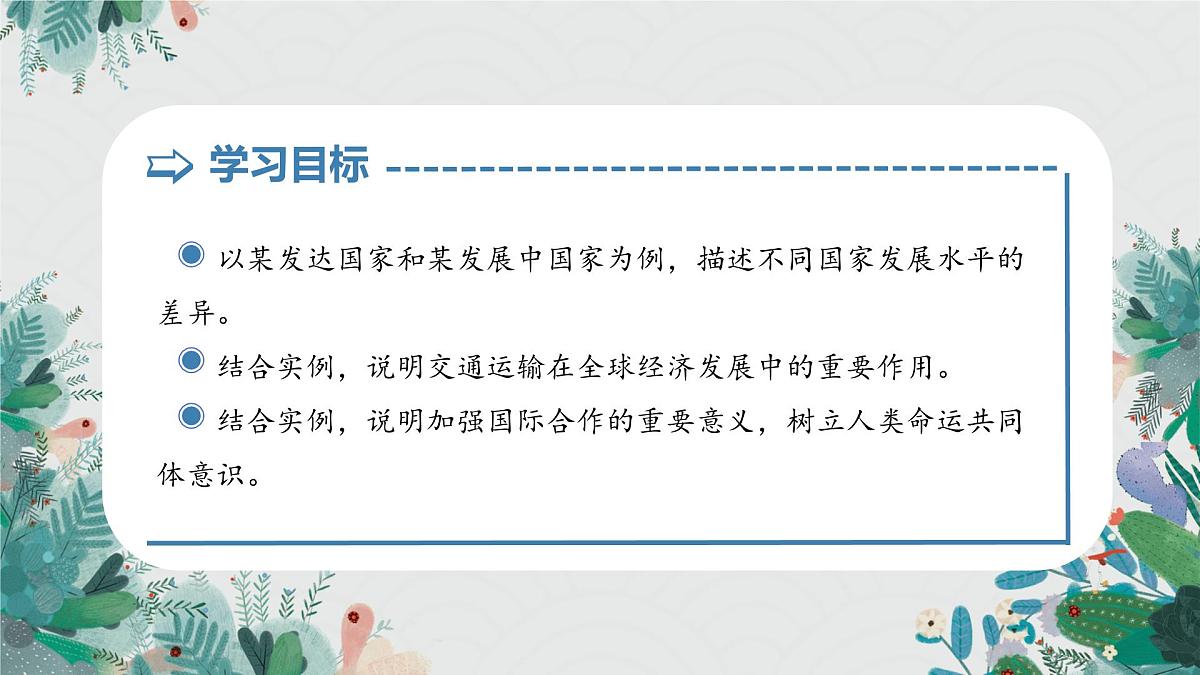 学习目标

以某发达国家和某发展中国家为例，描述不同国家发展水平的差异。

结合实例，说明交通运输在全球经济发展中的重要作用。

结合实例，说明加强国际合作的重要意义，树立人类命运共同体意识。